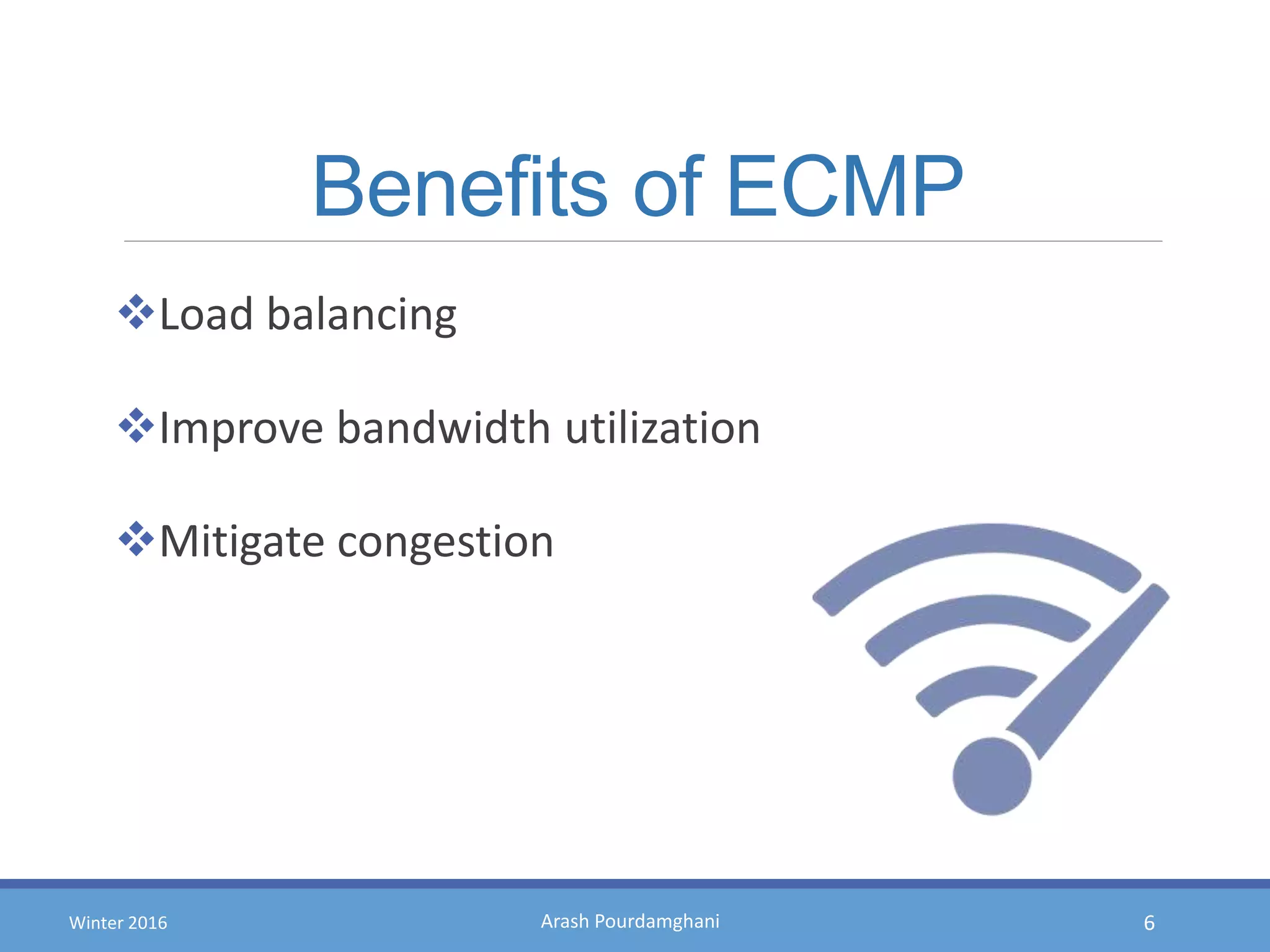 Benefits of ECMP

❖Load balancing

❖Improve bandwidth utilization

❖Mitigate congestion

Winter 2016

Arash Pourdamghani

6